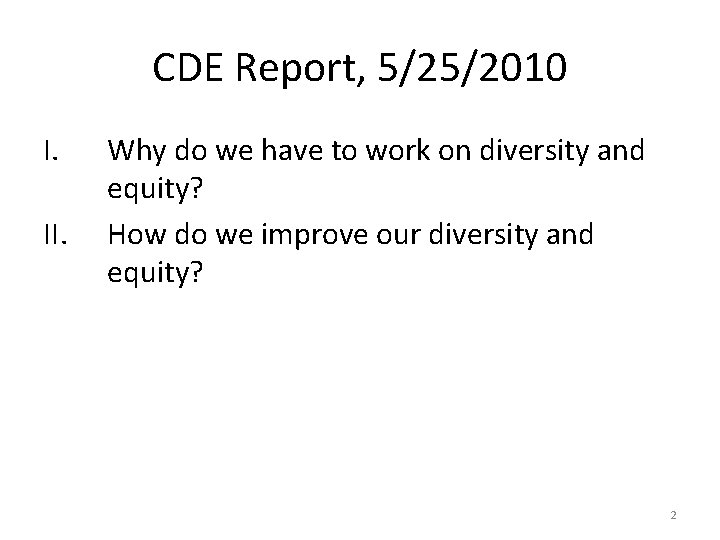 CDE Report, 5/25/2010

I. Why do we have to work on diversity and equity?

II. How do we improve our diversity and equity?

2